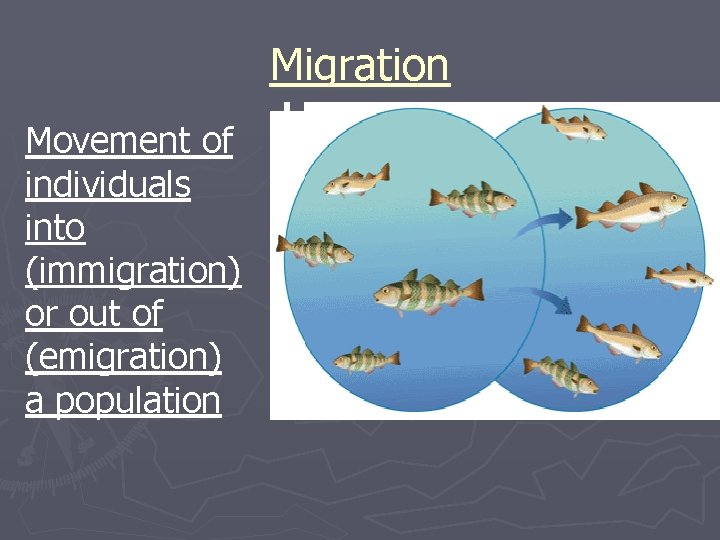 Migration

Movement of individuals into (immigration) or out of (emigration) a population